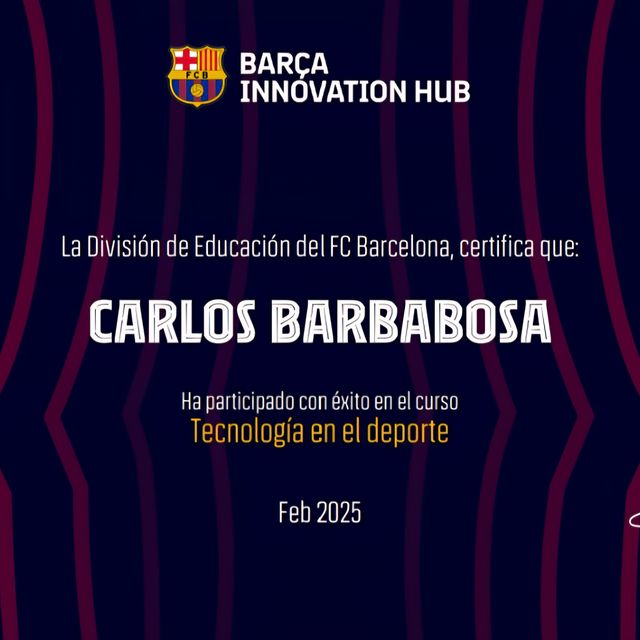 FCB

BARÇA
INNOVATION HUB

La División de Educación del FC Barcelona, certifica que:

CARLOS BARBABOSA

Ha participado con éxito en el curso
Tecnología en el deporte

Feb 2025